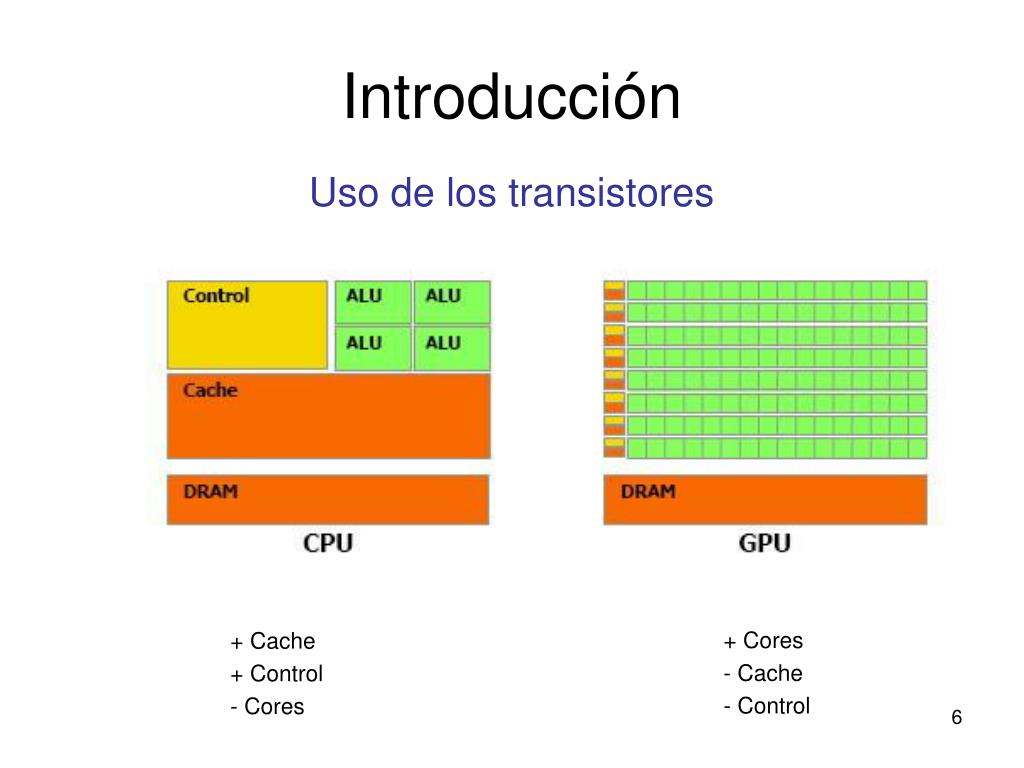 Introducción

Uso de los transistores

Control

ALU

ALU

ALU

ALU

Cache

DRAM

CPU

DRAM

GPU

+ Cache
+ Control
- Cores

+ Cores
- Cache
- Control

6